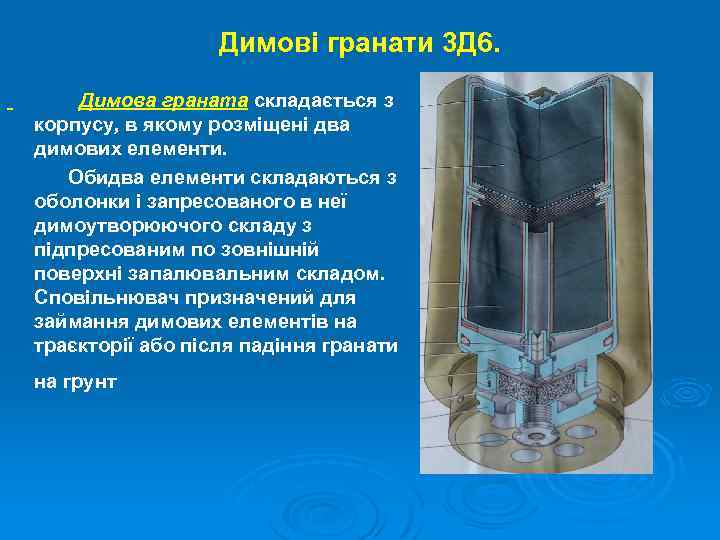 Димові гранати 3Д6.

Димова граната складається з корпусу, в якому розміщені два димових елементи.

Обидва елементи складаються з оболонки і запресованого в неї димоутворюючого складу з підпресованим по зовнішній поверхні запалювальним складом. Сповільнювач призначений для займання димових елементів на траєкторії або після падіння гранати на грунт